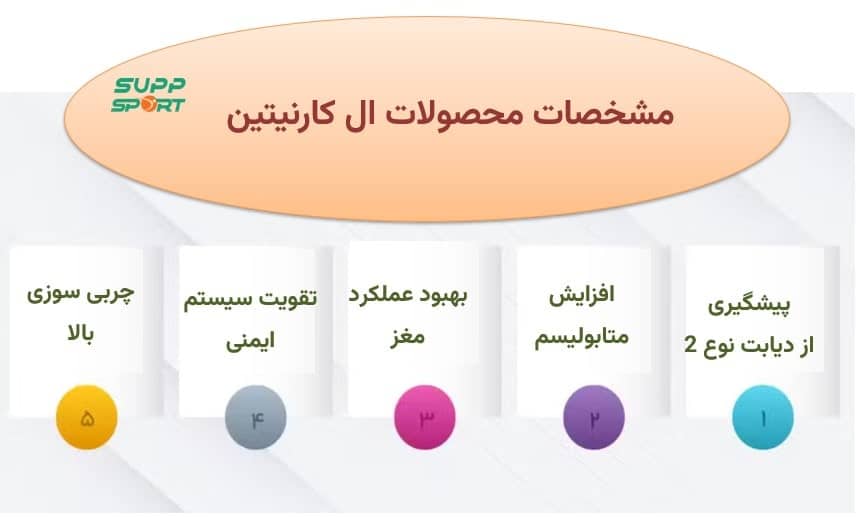 SUPP SPORT

مشخصات محصولات ال کارنیتین

پیشگیری از دیابت نوع 2

۱

افزایش متابولیسم

۲

بهبود عملکرد مغز

۳

تقویت سیستم ایمنی

۴

چربی سوزی بالا

۵